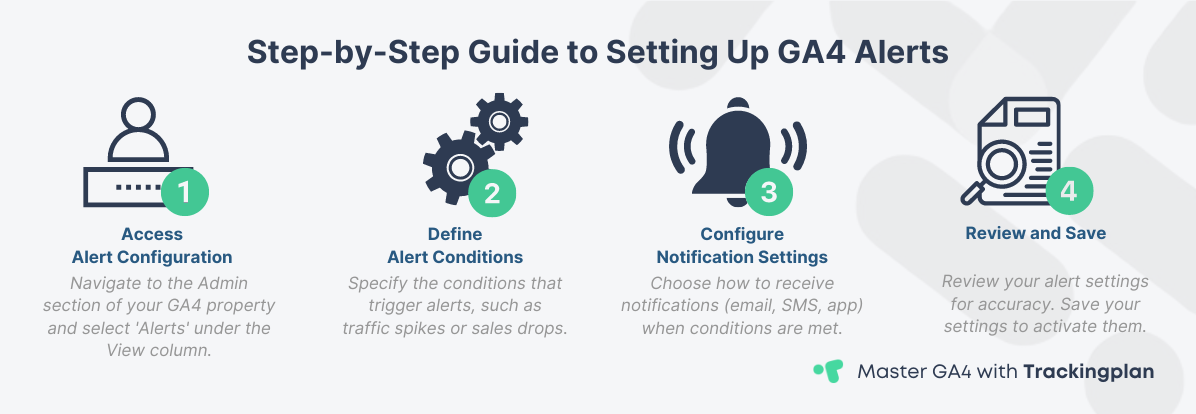 Step-by-Step Guide to Setting Up GA4 Alerts

1
Access
Alert Configuration
Navigate to the Admin section of your GA4 property and select 'Alerts' under the View column.

2
Define
Alert Conditions
Specify the conditions that trigger alerts, such as traffic spikes or sales drops.

3
Configure
Notification Settings
Choose how to receive notifications (email, SMS, app) when conditions are met.

4
Review and Save
Review your alert settings for accuracy. Save your settings to activate them.

Master GA4 with Trackingplan